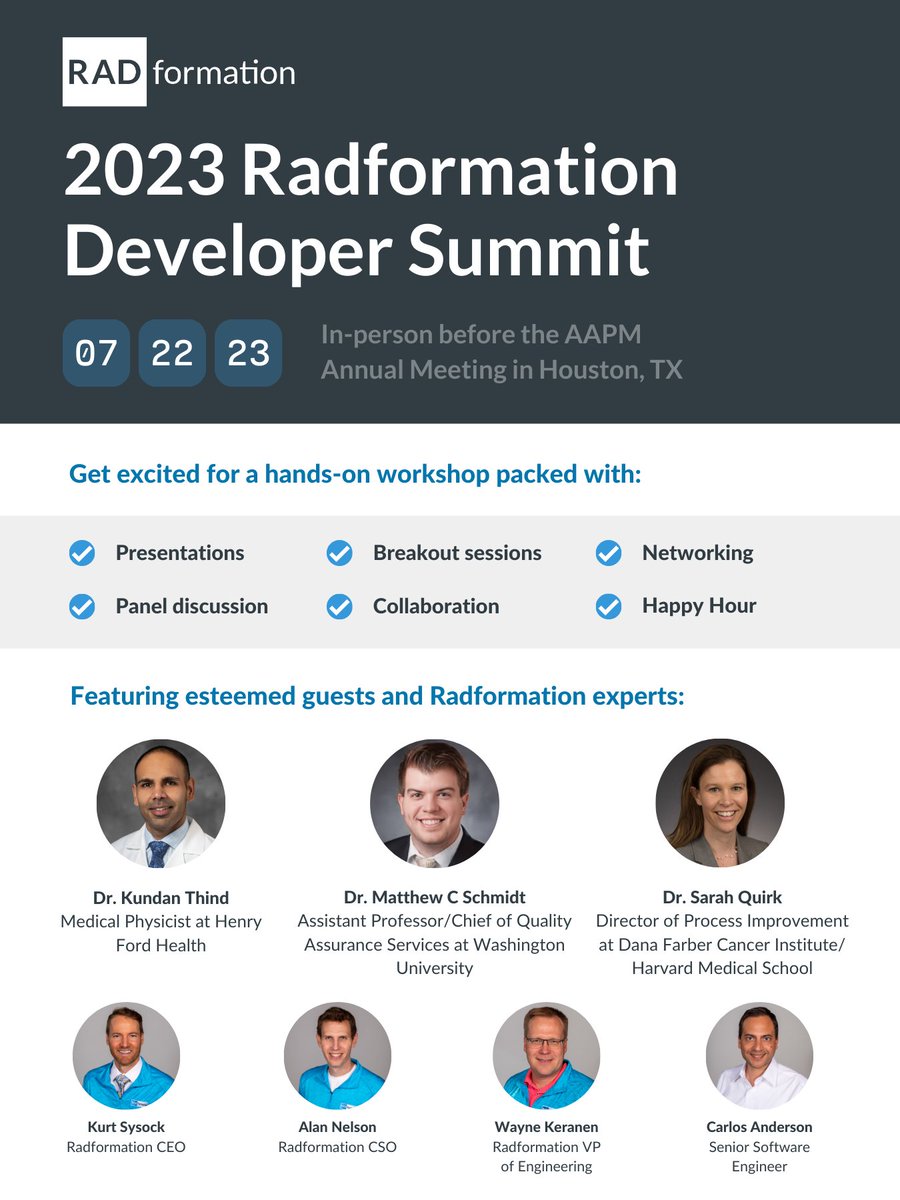 RAD formation

2023 Radformation Developer Summit

07 22 23

In-person before the AAPM Annual Meeting in Houston, TX

Get excited for a hands-on workshop packed with:

Presentations
Breakout sessions
Networking
Panel discussion
Collaboration
Happy Hour

Featuring esteemed guests and Radformation experts:

Dr. Kundan Thind
Medical Physicist at Henry Ford Health

Dr. Matthew C Schmidt
Assistant Professor/Chief of Quality Assurance Services at Washington University

Dr. Sarah Quirk
Director of Process Improvement at Dana Farber Cancer Institute/ Harvard Medical School

Kurt Sysock
Radformation CEO

Alan Nelson
Radformation CSO

Wayne Keranen
Radformation VP of Engineering

Carlos Anderson
Senior Software Engineer